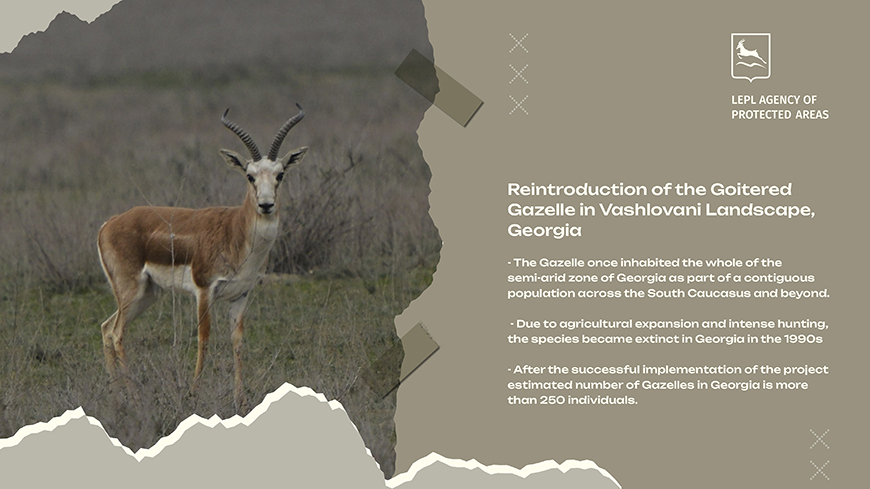 LEPL AGENCY OF PROTECTED AREAS

Reintroduction of the Goitered Gazelle in Vashlovani Landscape, Georgia

- The Gazelle once inhabited the whole of the semi-arid zone of Georgia as part of a contiguous population across the South Caucasus and beyond.

- Due to agricultural expansion and intense hunting, the species became extinct in Georgia in the 1990s

- After the successful implementation of the project estimated number of Gazelles in Georgia is more than 250 individuals.